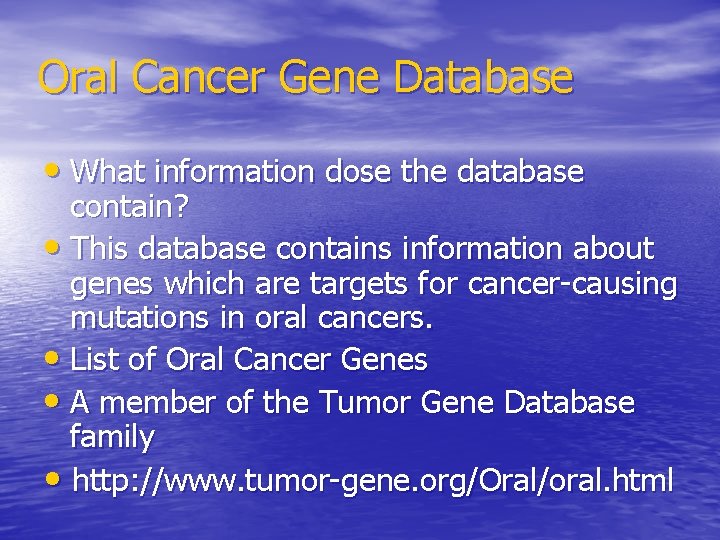 Oral Cancer Gene Database

• What information dose the database contain?
• This database contains information about genes which are targets for cancer-causing mutations in oral cancers.
• List of Oral Cancer Genes
• A member of the Tumor Gene Database family
• http://www.tumor-gene.org/Oral/oral.html